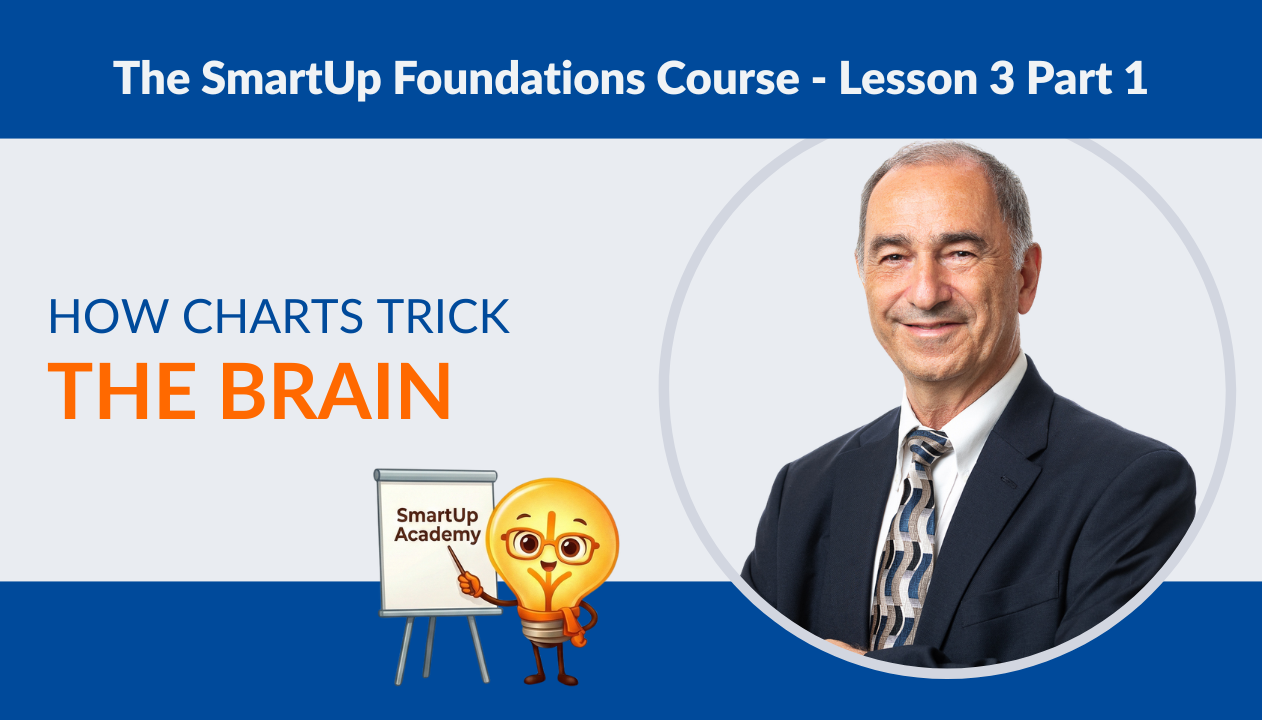 The SmartUp Foundations Course - Lesson 3 Part 1

HOW CHARTS TRICK
THE BRAIN

SmartUp
Academy